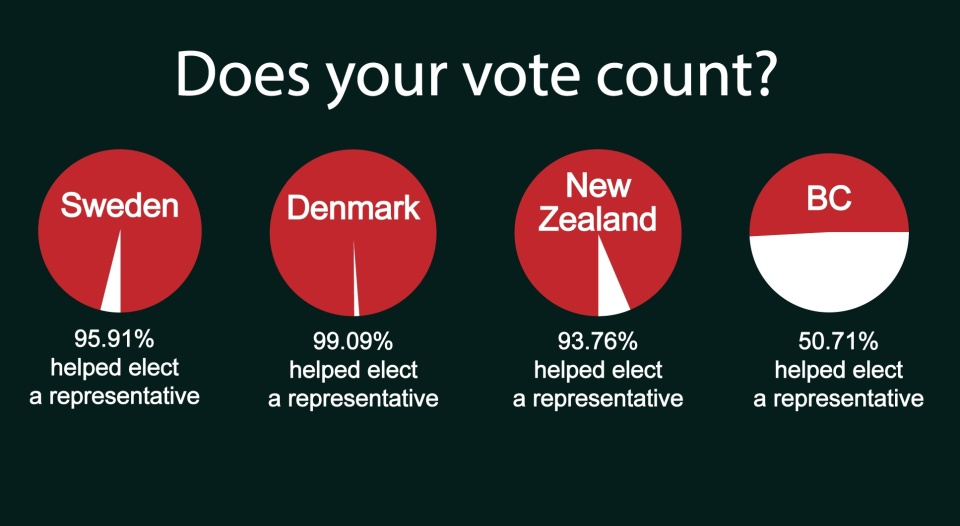 Does your vote count?

Sweden
95.91% helped elect a representative

Denmark
99.09% helped elect a representative

New Zealand
93.76% helped elect a representative

BC
50.71% helped elect a representative